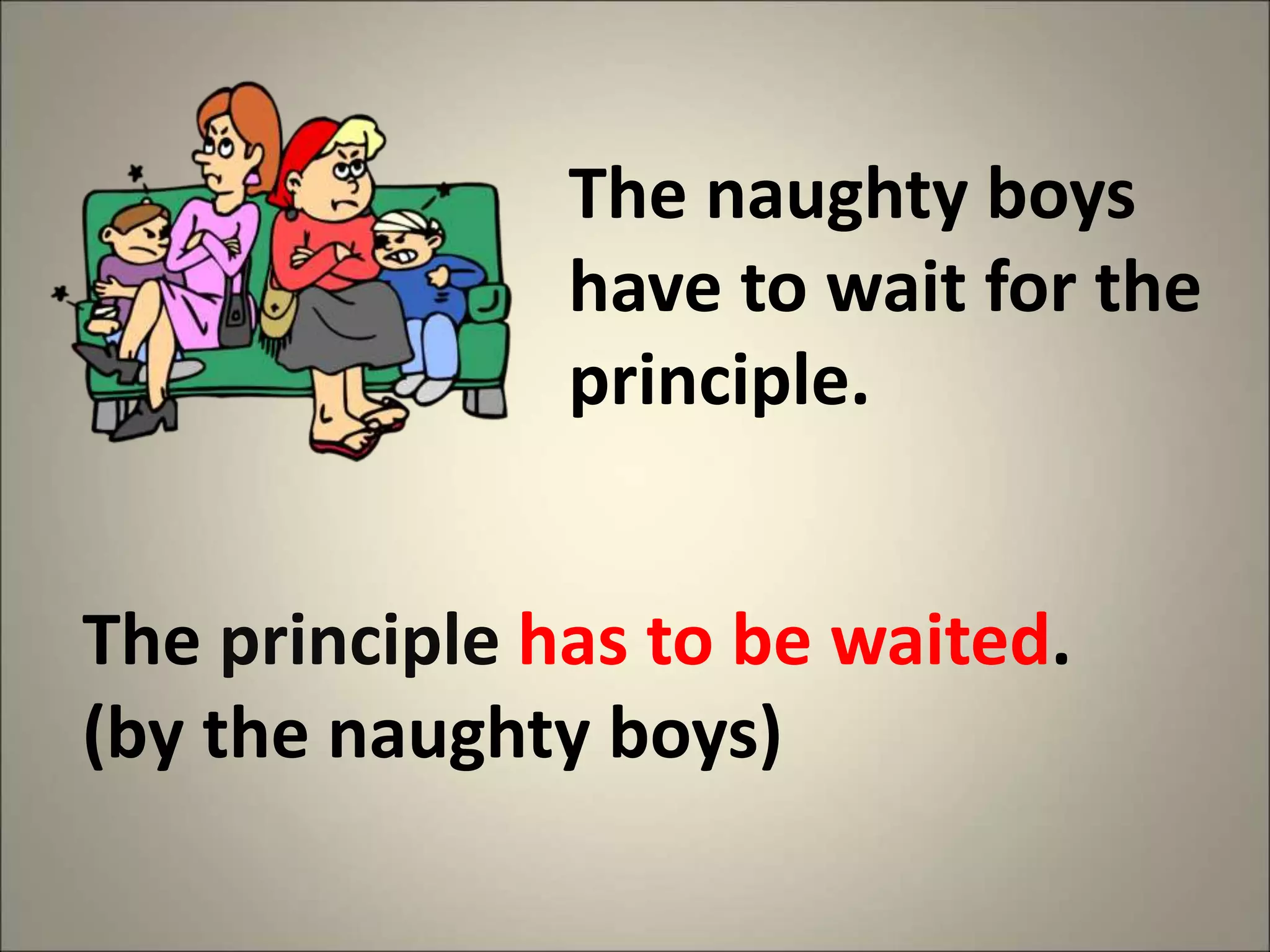 The naughty boys have to wait for the principle.

The principle has to be waited. (by the naughty boys)